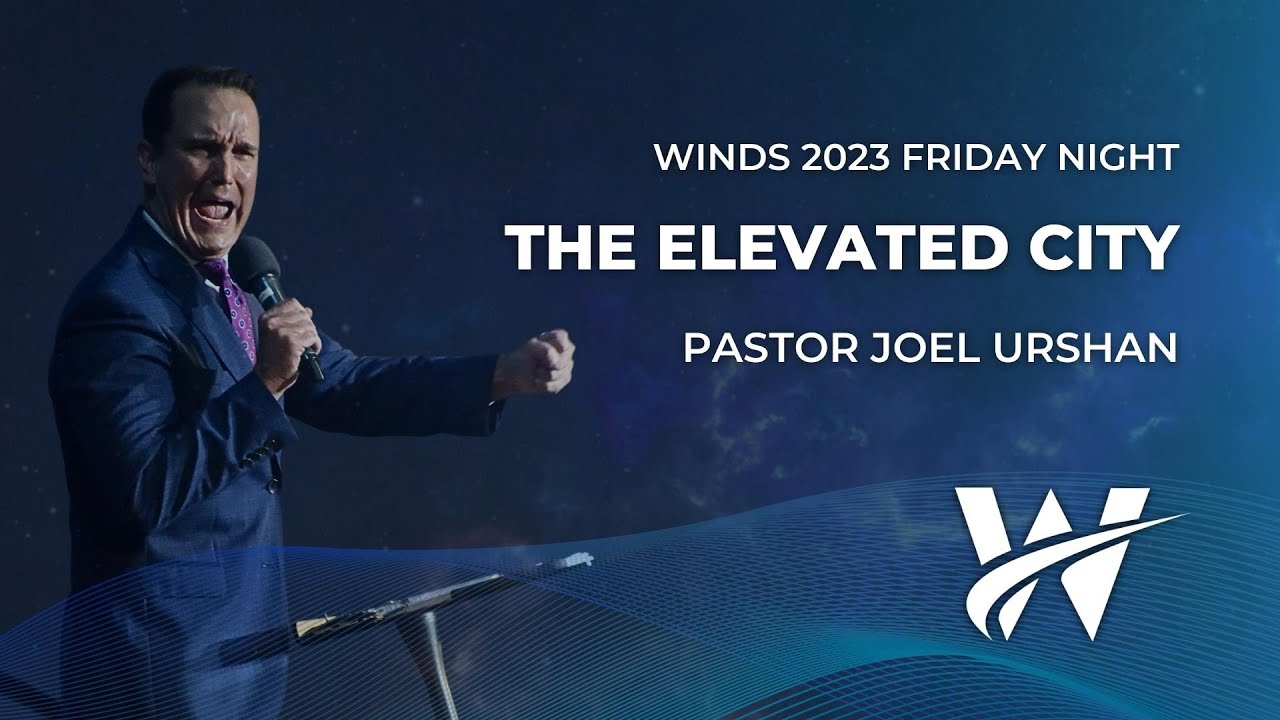 WINDS 2023 FRIDAY NIGHT

THE ELEVATED CITY

PASTOR JOEL URSHAN

W